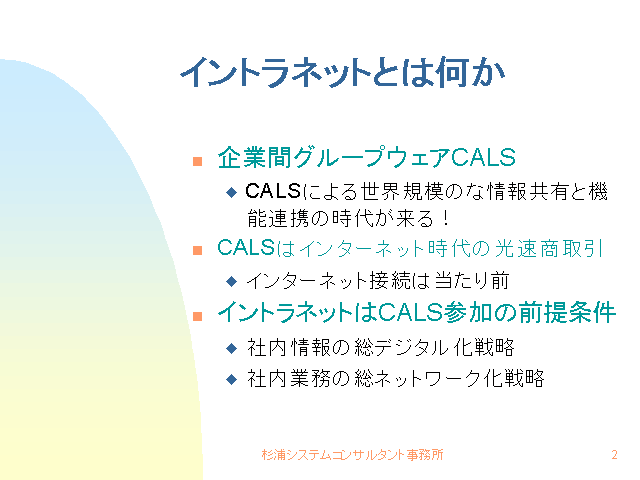 イントラネットとは何か

企業間グループウェアCALS

CALSによる世界規模のな情報共有と機能連携の時代が来る！

CALSはインターネット時代の光速商取引

インターネット接続は当たり前

イントラネットはCALS参加の前提条件

社内情報の総デジタル化戦略

社内業務の総ネットワーク化戦略

杉浦システムコンサルタント事務所

2